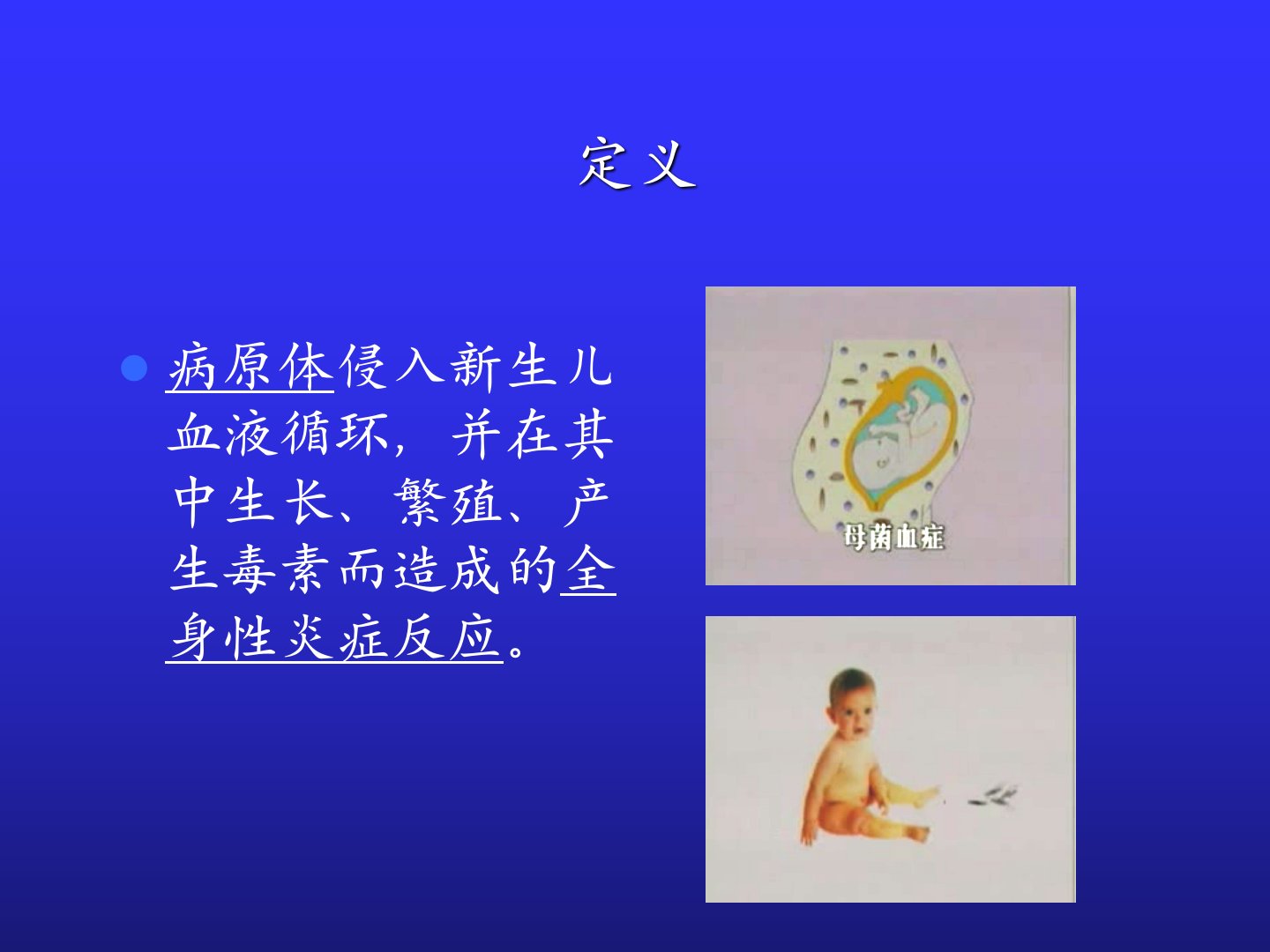 定义

病原体侵入新生儿血液循环，并在其中生长、繁殖、产生毒素而造成的全身性炎症反应。

母菌血症